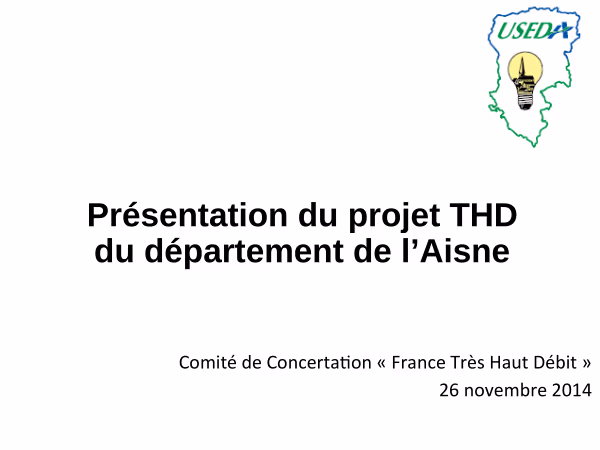 USEDA

Présentation du projet THD du département de l’Aisne

Comité de Concertation « France Très Haut Débit »
26 novembre 2014